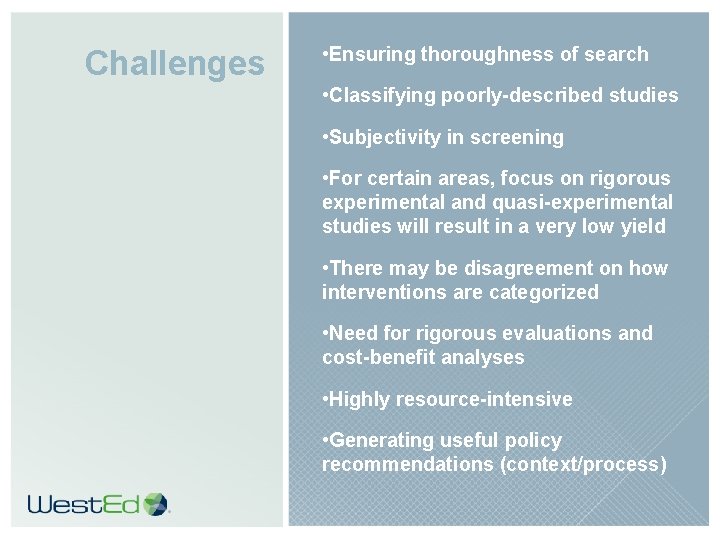 Challenges

•Ensuring thoroughness of search

•Classifying poorly-described studies

•Subjectivity in screening

•For certain areas, focus on rigorous experimental and quasi-experimental studies will result in a very low yield

•There may be disagreement on how interventions are categorized

•Need for rigorous evaluations and cost-benefit analyses

•Highly resource-intensive

•Generating useful policy recommendations (context/process)

WestEd